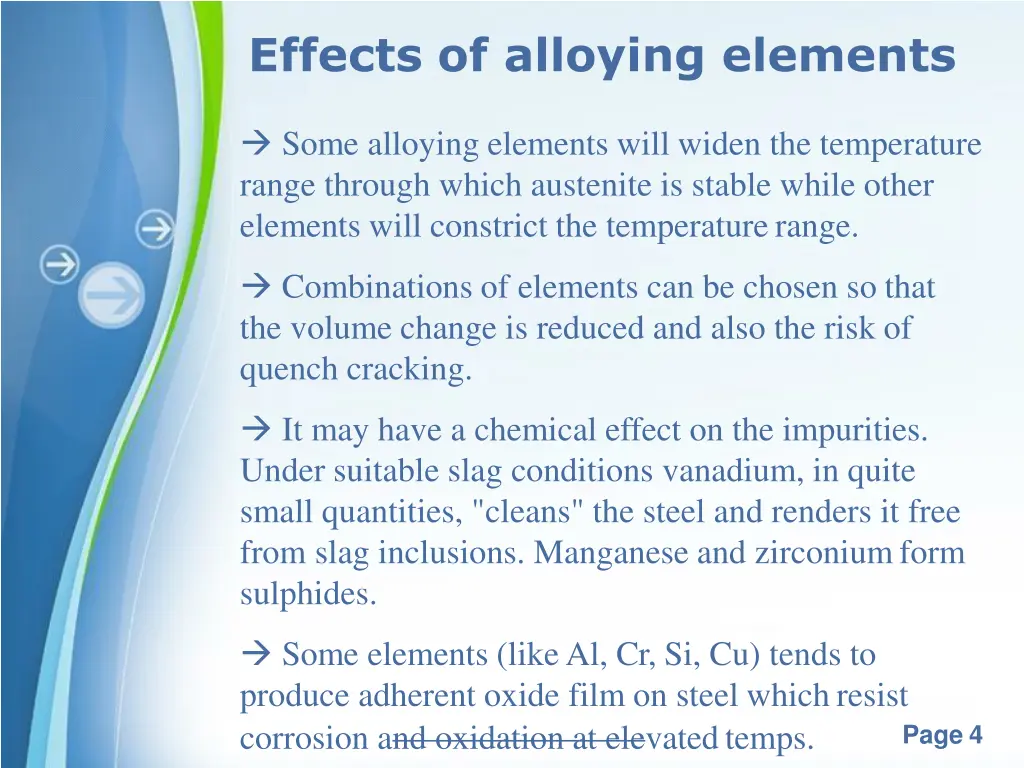 Effects of alloying elements

→ Some alloying elements will widen the temperature range through which austenite is stable while other elements will constrict the temperature range.

→ Combinations of elements can be chosen so that the volume change is reduced and also the risk of quench cracking.

→ It may have a chemical effect on the impurities. Under suitable slag conditions vanadium, in quite small quantities, "cleans" the steel and renders it free from slag inclusions. Manganese and zirconium form sulphides.

→ Some elements (like Al, Cr, Si, Cu) tends to produce adherent oxide film on steel which resist corrosion and oxidation at elevated temps.

Page 4